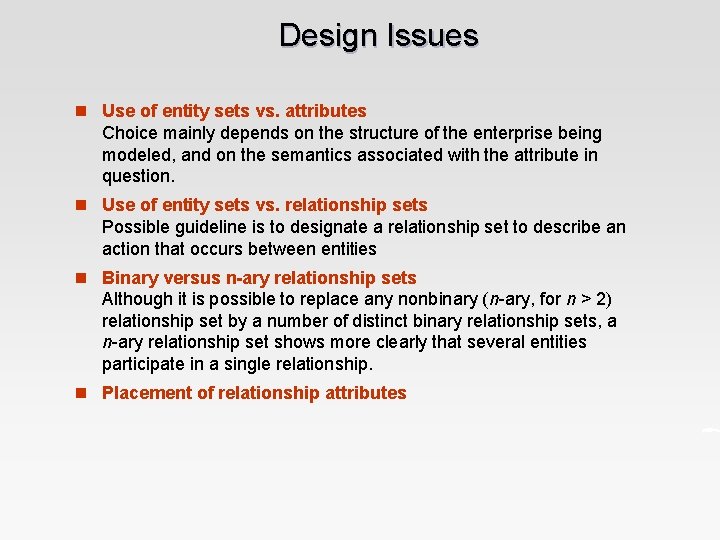 Design Issues

Use of entity sets vs. attributes
Choice mainly depends on the structure of the enterprise being modeled, and on the semantics associated with the attribute in question.

Use of entity sets vs. relationship sets
Possible guideline is to designate a relationship set to describe an action that occurs between entities

Binary versus n-ary relationship sets
Although it is possible to replace any nonbinary ($n$-ary, for $n > 2$) relationship set by a number of distinct binary relationship sets, a $n$-ary relationship set shows more clearly that several entities participate in a single relationship.

Placement of relationship attributes